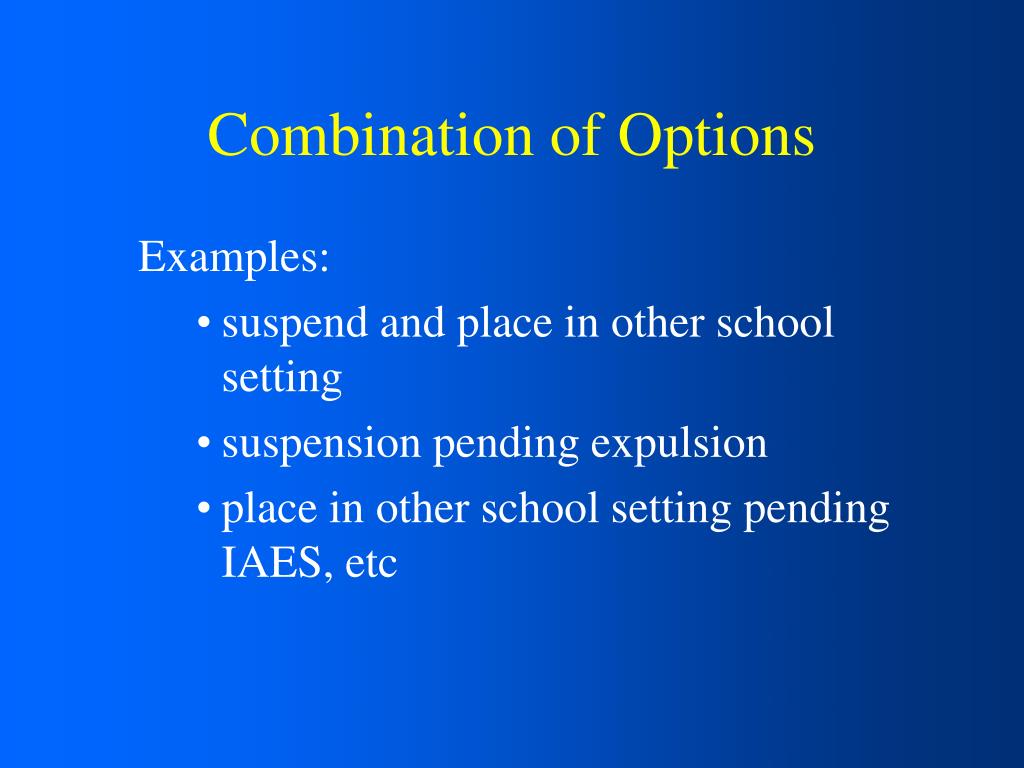 Combination of Options

Examples:

• suspend and place in other school setting
• suspension pending expulsion
• place in other school setting pending IAES, etc